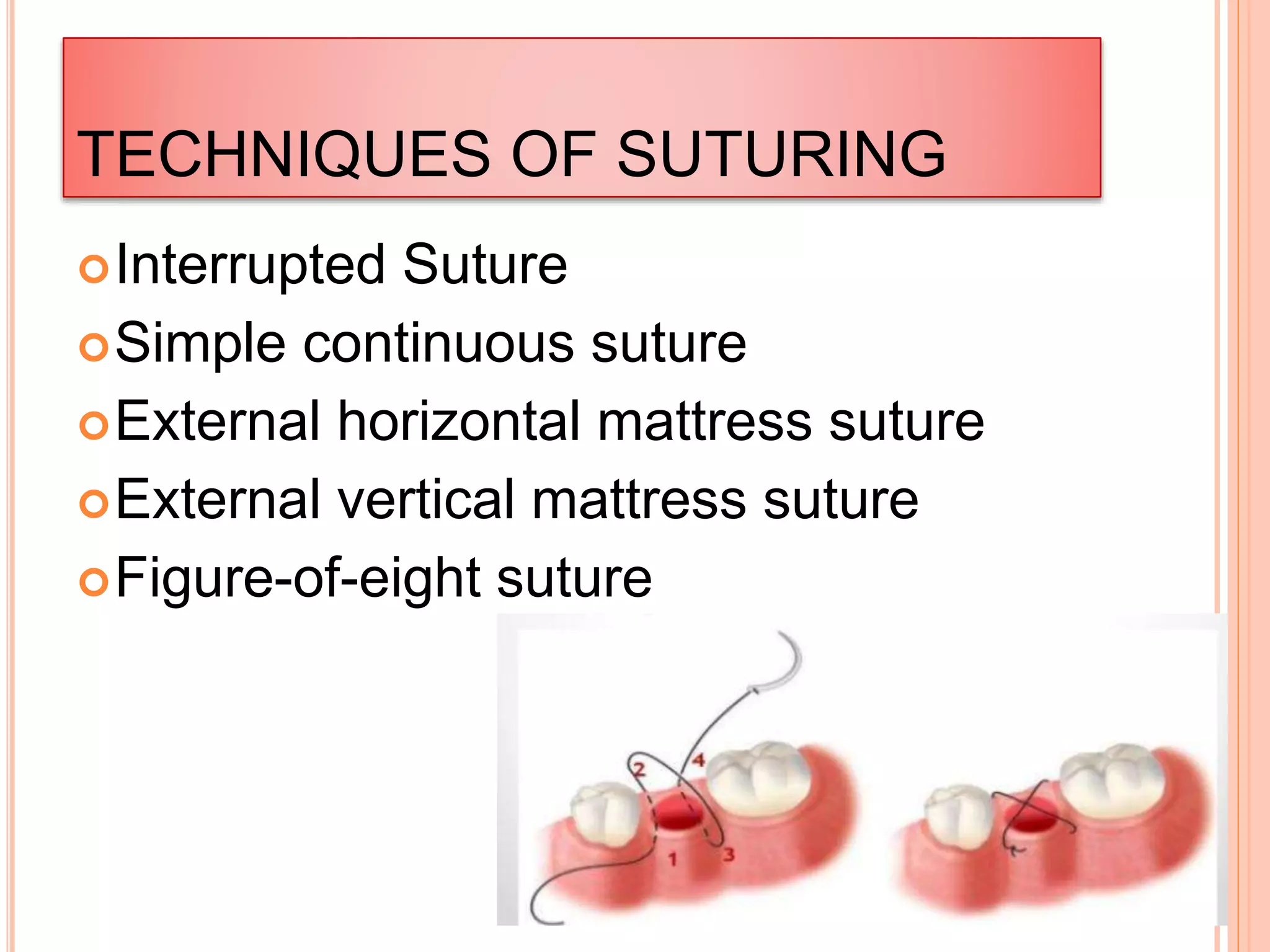 TECHNIQUES OF SUTURING

Interrupted Suture
Simple continuous suture
External horizontal mattress suture
External vertical mattress suture
Figure-of-eight suture

2
4
1
3